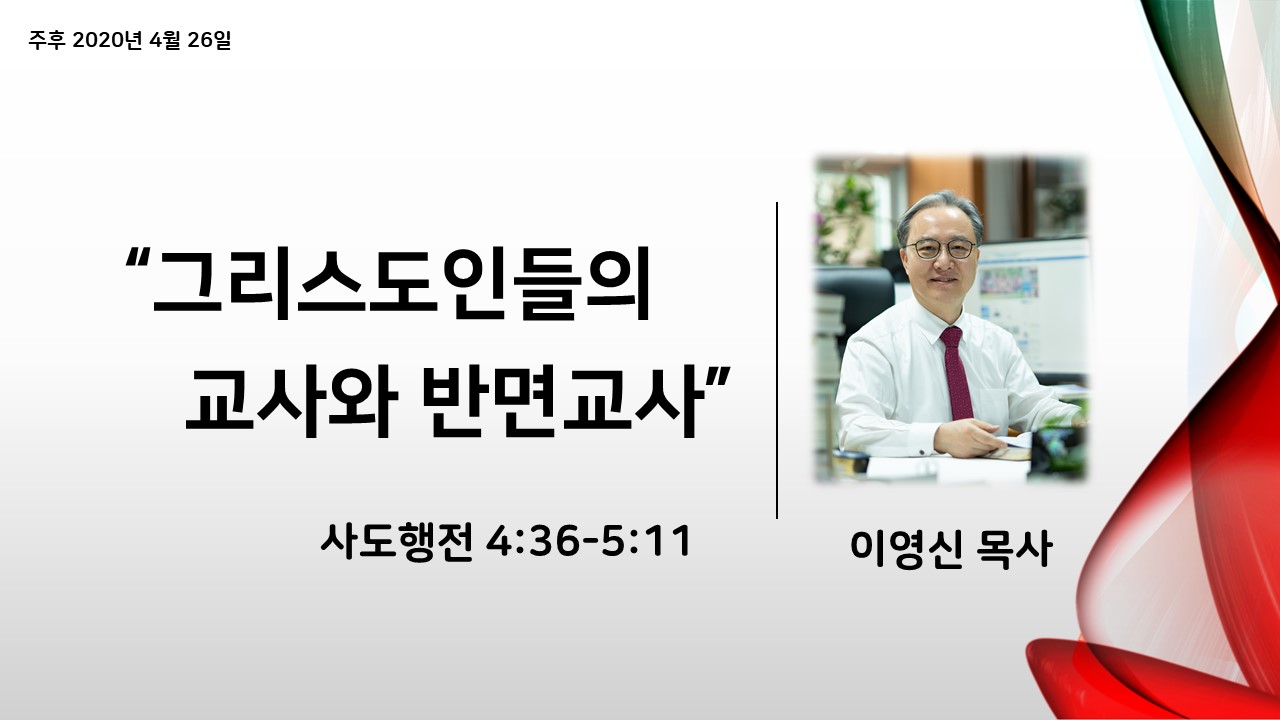 주후 2020년 4월 26일

“그리스도인들의 교사와 반면교사”

사도행전 4:36-5:11

이영신 목사